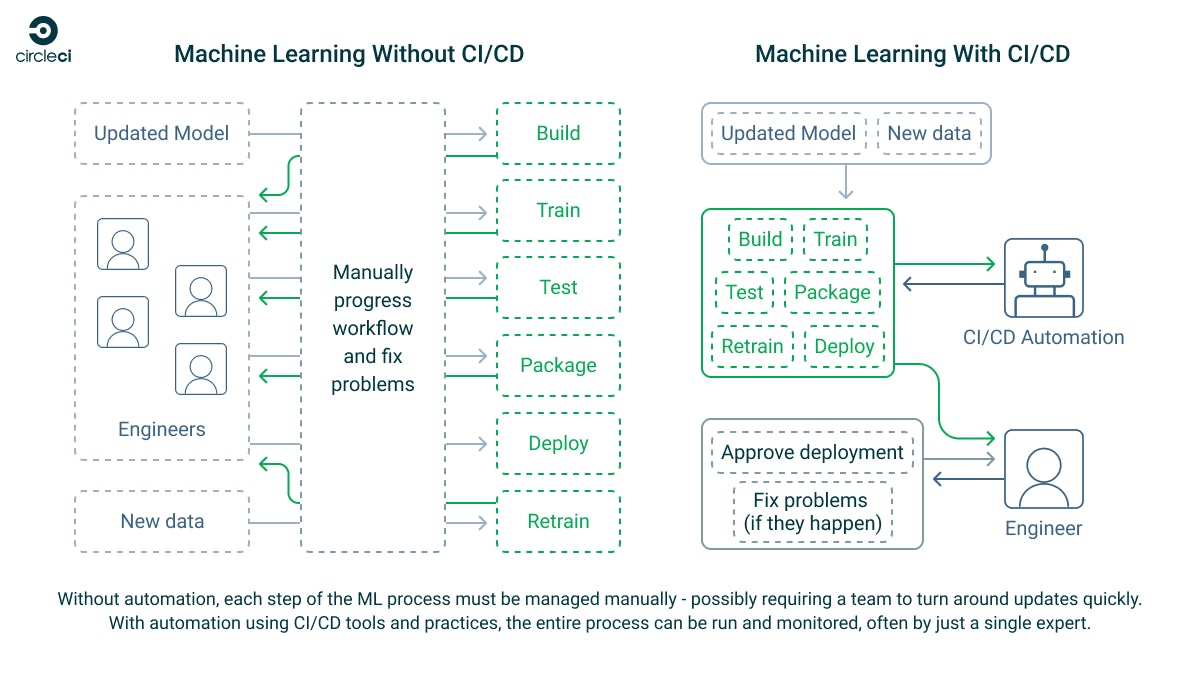 circleci

Machine Learning Without CI/CD

Updated Model

Engineers

New data

Manually progress workflow and fix problems

Build

Train

Test

Package

Deploy

Retrain

Machine Learning With CI/CD

Updated Model

New data

Build

Train

Test

Package

Retrain

Deploy

CI/CD Automation

Approve deployment

Fix problems (if they happen)

Engineer

Without automation, each step of the ML process must be managed manually - possibly requiring a team to turn around updates quickly. With automation using CI/CD tools and practices, the entire process can be run and monitored, often by just a single expert.